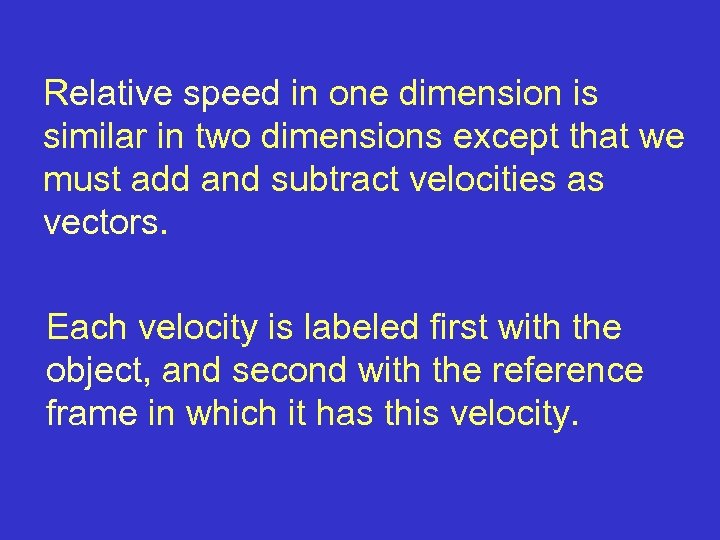 Relative speed in one dimension is similar in two dimensions except that we must add and subtract velocities as vectors.

Each velocity is labeled first with the object, and second with the reference frame in which it has this velocity.